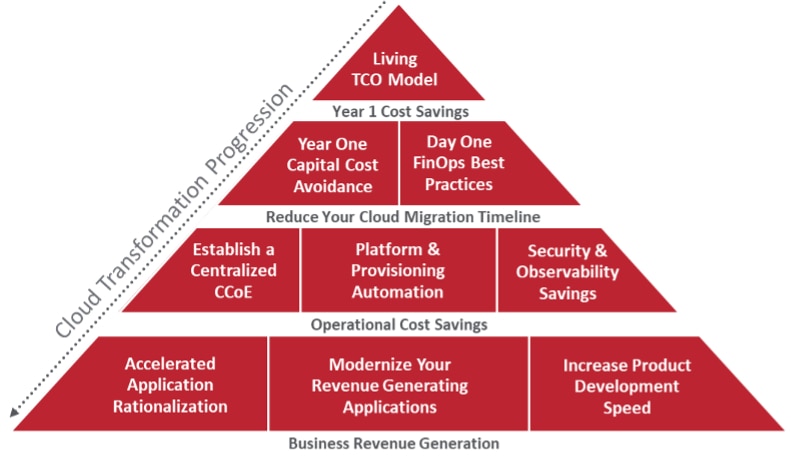 Cloud Transformation Progression

Living TCO Model

Year 1 Cost Savings

Year One Capital Cost Avoidance

Day One FinOps Best Practices

Reduce Your Cloud Migration Timeline

Establish a Centralized CCoE

Platform & Provisioning Automation

Security & Observability Savings

Operational Cost Savings

Accelerated Application Rationalization

Modernize Your Revenue Generating Applications

Increase Product Development Speed

Business Revenue Generation